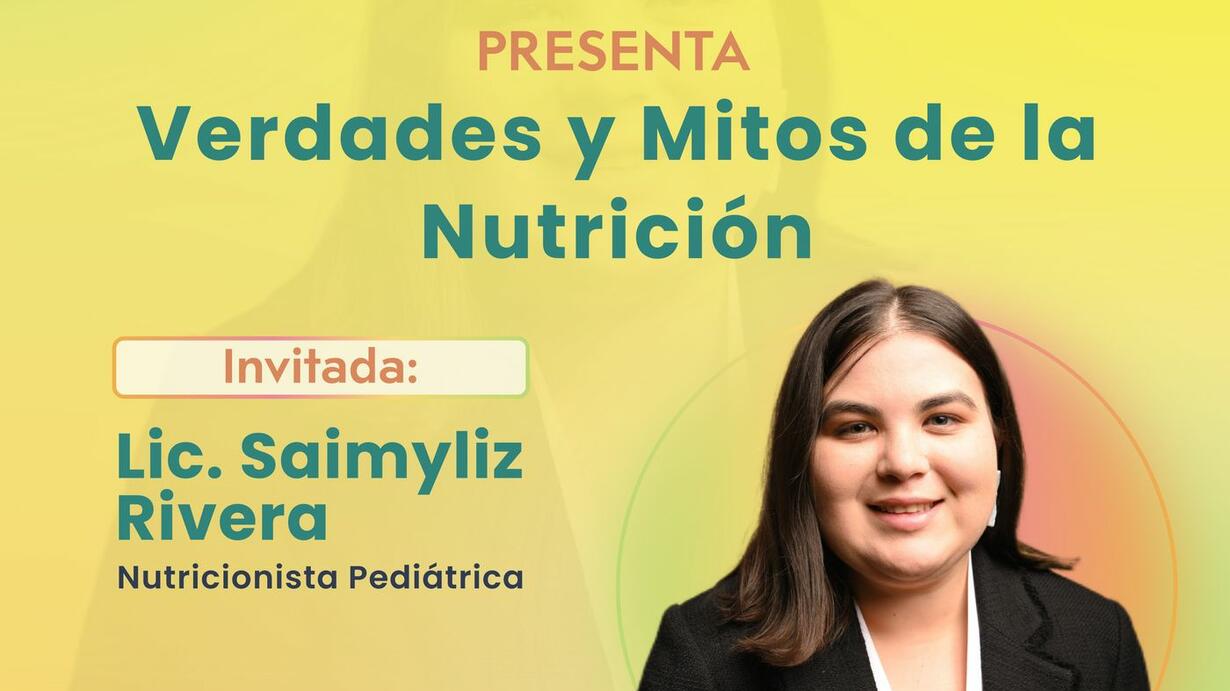 PRESENTA
Verdades y Mitos de la Nutrición

Invitada:

Lic. Saimyliz Rivera
Nutricionista Pediátrica